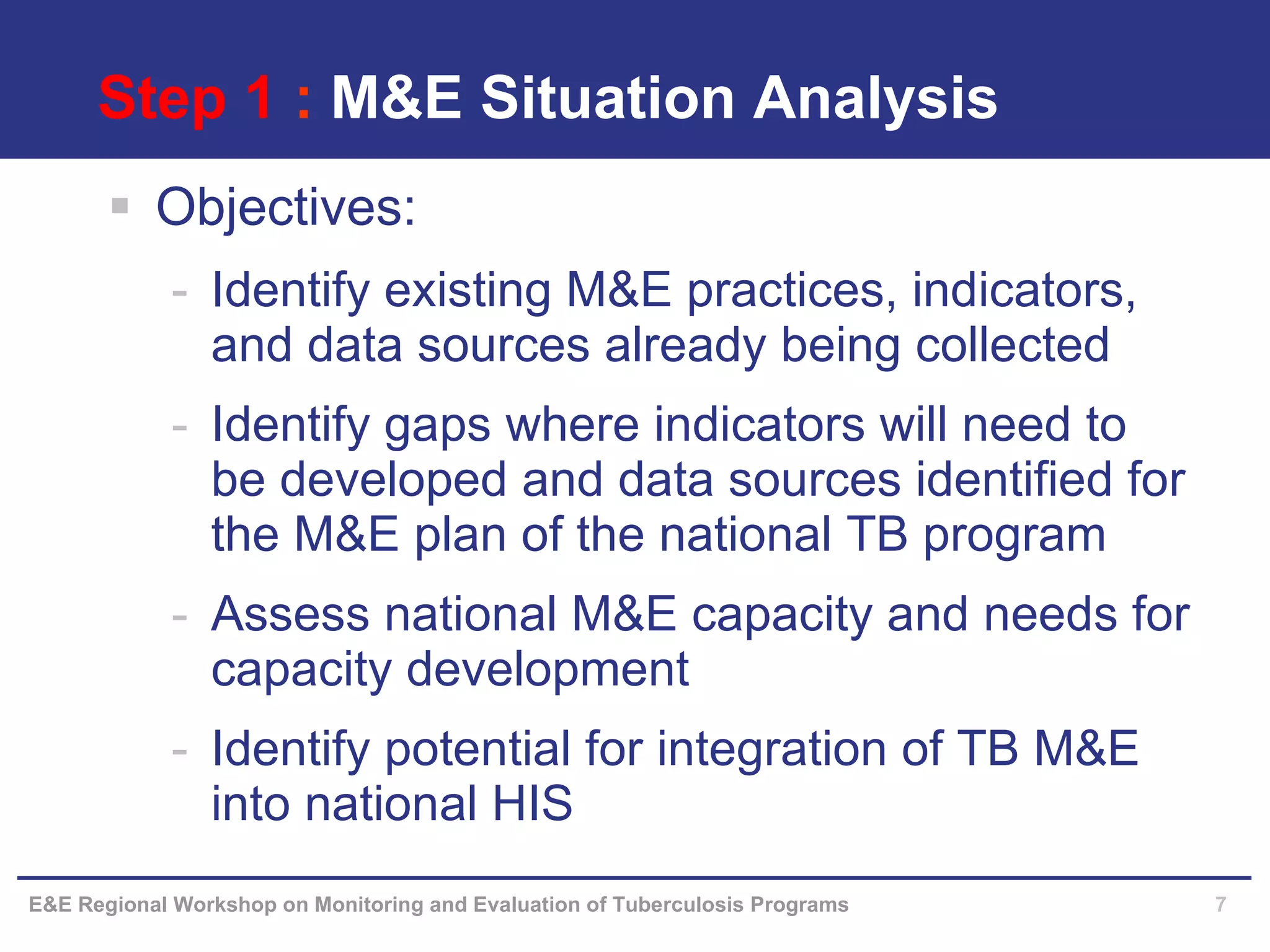 Step 1 : M&E Situation Analysis

▪ Objectives:

- Identify existing M&E practices, indicators, and data sources already being collected

- Identify gaps where indicators will need to be developed and data sources identified for the M&E plan of the national TB program

- Assess national M&E capacity and needs for capacity development

- Identify potential for integration of TB M&E into national HIS

E&E Regional Workshop on Monitoring and Evaluation of Tuberculosis Programs 7